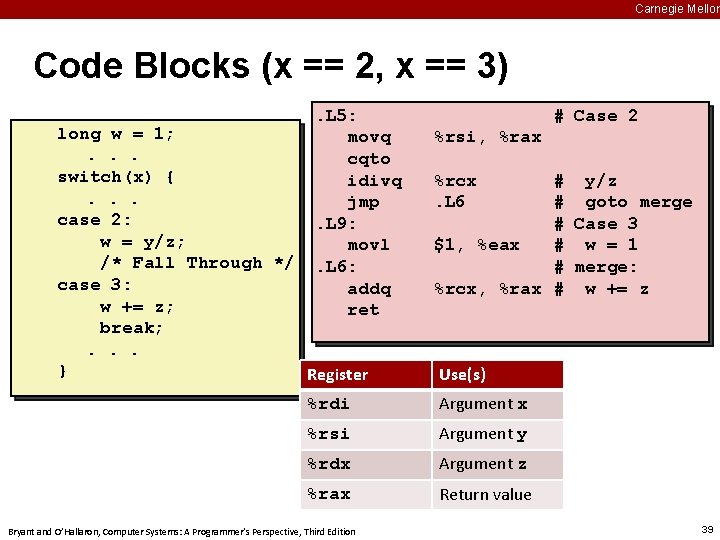 Carnegie Mellon

Code Blocks (x == 2, x == 3)

long w = 1;
  . . .
switch(x) {
  . . .
case 2:
    w = y/z;
    /* Fall Through */
case 3:
    w += z;
    break;
  . . .
}

.L5:                    # Case 2
   movq    %rsi, %rax
   cqto
   idivq   %rcx        #  y/z
   jmp     .L6         #  goto merge
.L9:                    # Case 3
   movl    $1, %eax    #  w = 1
.L6:                    # merge:
   addq    %rcx, %rax  #  w += z
   ret

| Register | Use(s) |
|---|---|
| %rdi | Argument x |
| %rsi | Argument y |
| %rdx | Argument z |
| %rax | Return value |

Bryant and O'Hallaron, Computer Systems: A Programmer's Perspective, Third Edition

39